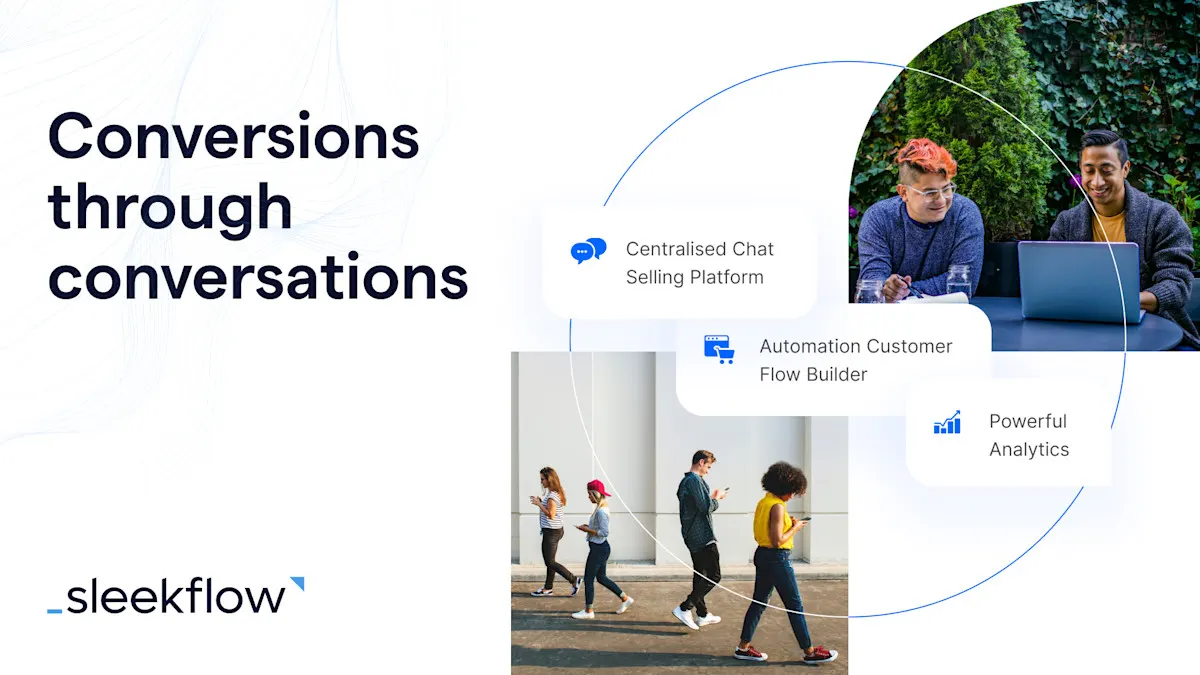 Conversions through conversations

Centralised Chat Selling Platform

Automation Customer Flow Builder

Powerful Analytics

_sleekflow